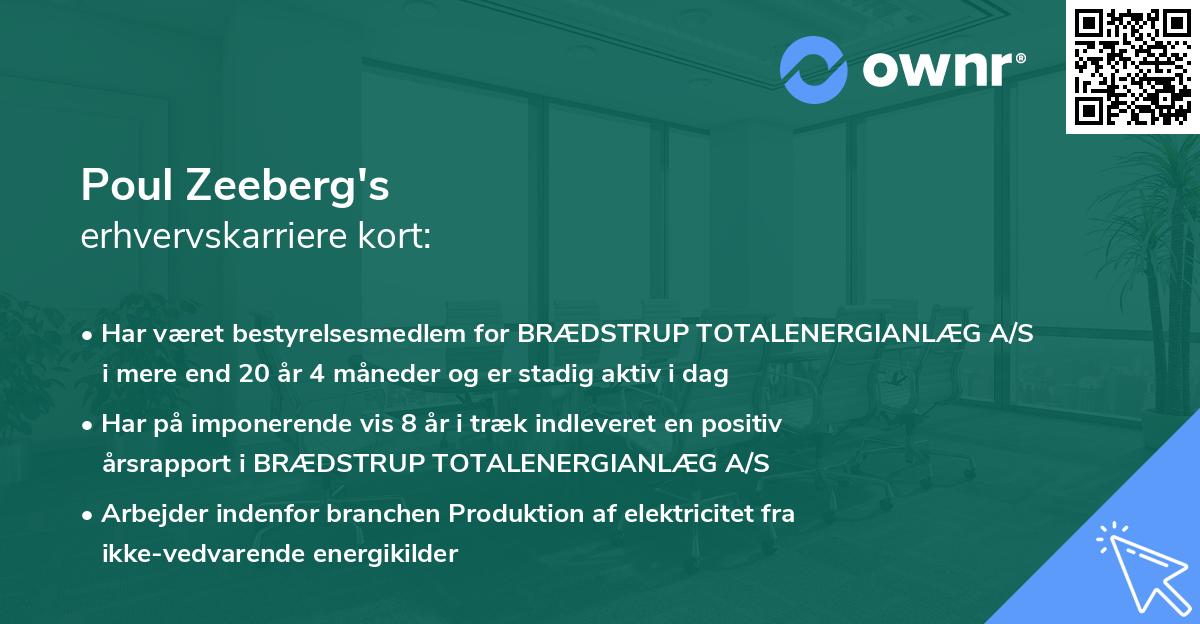 ownr®

Poul Zeeberg's
erhvervskarriere kort:

• Har været bestyrelsesmedlem for BRÆDSTRUP TOTALENERGIANLÆG A/S i mere end 20 år 4 måneder og er stadig aktiv i dag
• Har på imponerende vis 8 år i træk indleveret en positiv årsrapport i BRÆDSTRUP TOTALENERGIANLÆG A/S
• Arbejder indenfor branchen Produktion af elektricitet fra ikke-vedvarende energikilder